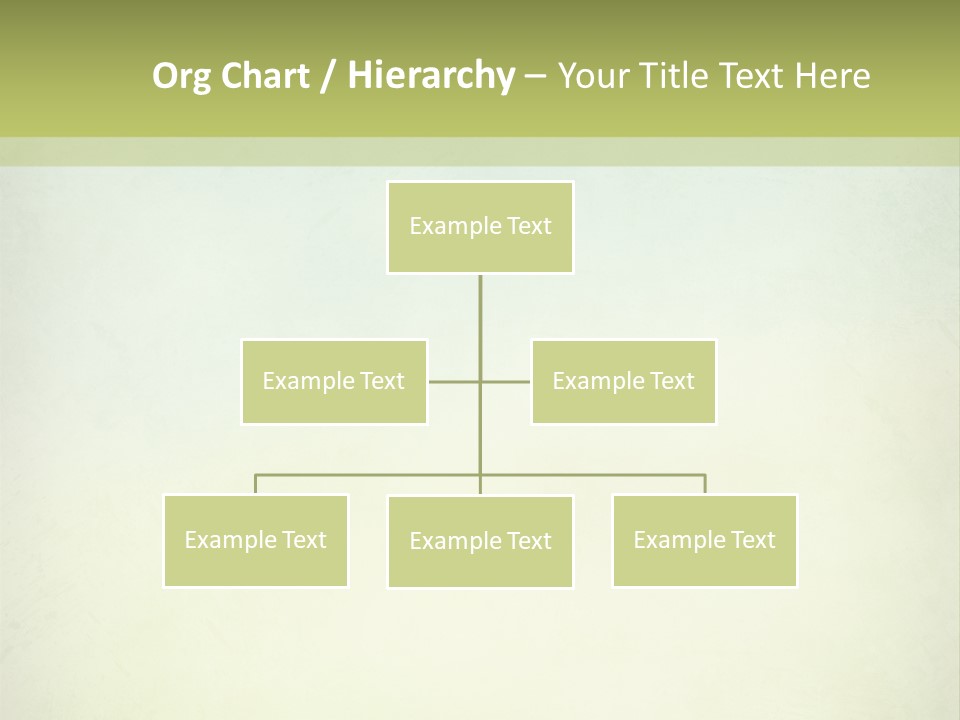 Org Chart / Hierarchy – Your Title Text Here

Example Text

Example Text

Example Text

Example Text

Example Text

Example Text